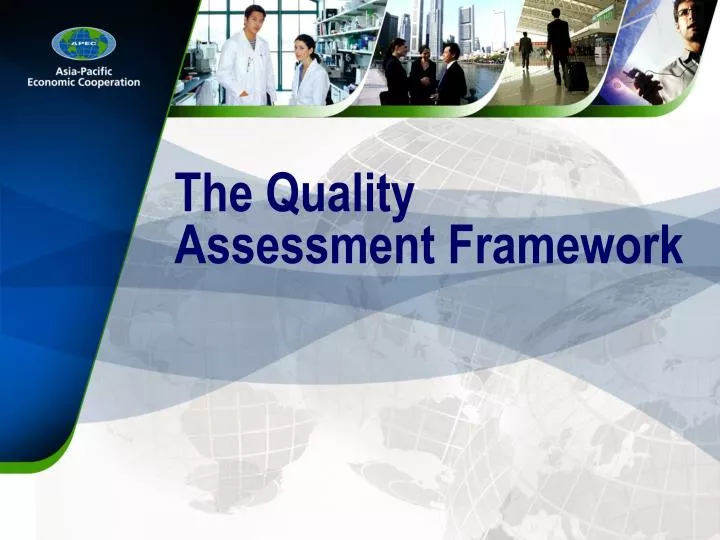 APEC
Asia-Pacific
Economic Cooperation

The Quality
Assessment Framework